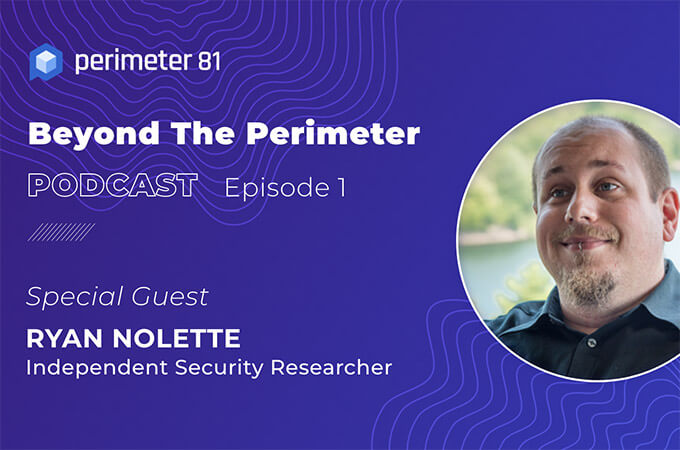 perimeter 81

Beyond The Perimeter

PODCAST Episode 1

Special Guest

RYAN NOLETTE

Independent Security Researcher